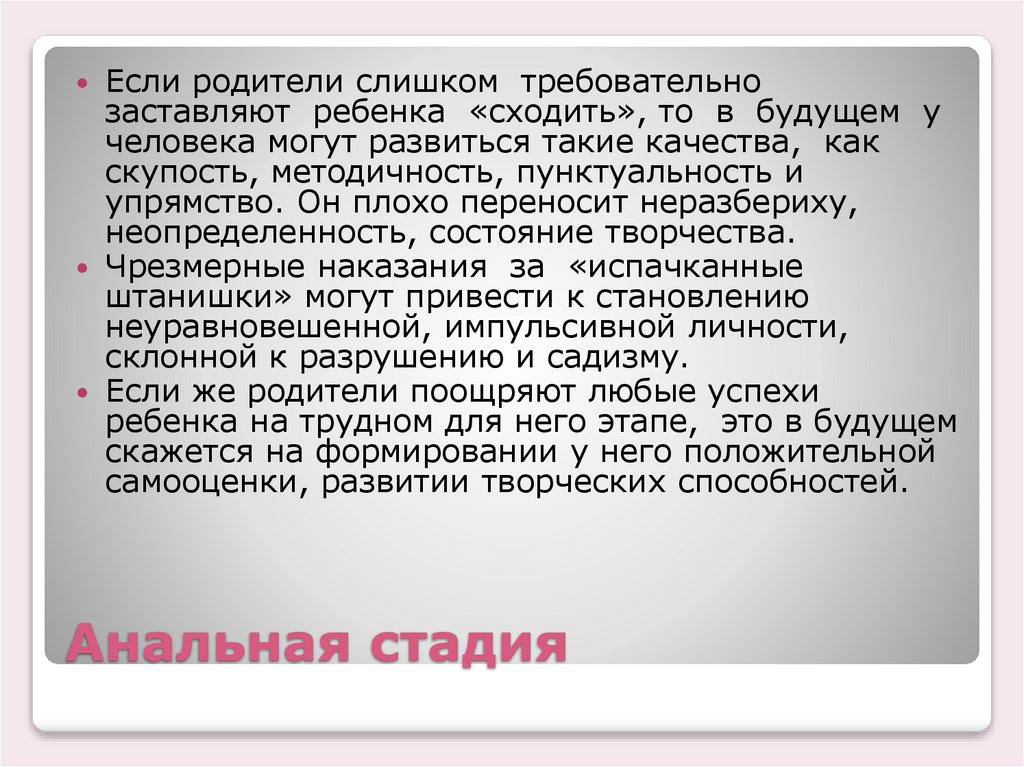 • Если родители слишком требовательно заставляют ребенка «сходить», то в будущем у человека могут развиться такие качества, как скупость, методичность, пунктуальность и упрямство. Он плохо переносит неразбериху, неопределенность, состояние творчества.
• Чрезмерные наказания за «испачканные штанишки» могут привести к становлению неуравновешенной, импульсивной личности, склонной к разрушению и садизму.
• Если же родители поощряют любые успехи ребенка на трудном для него этапе, это в будущем скажется на формировании у него положительной самооценки, развитии творческих способностей.

Анальная стадия